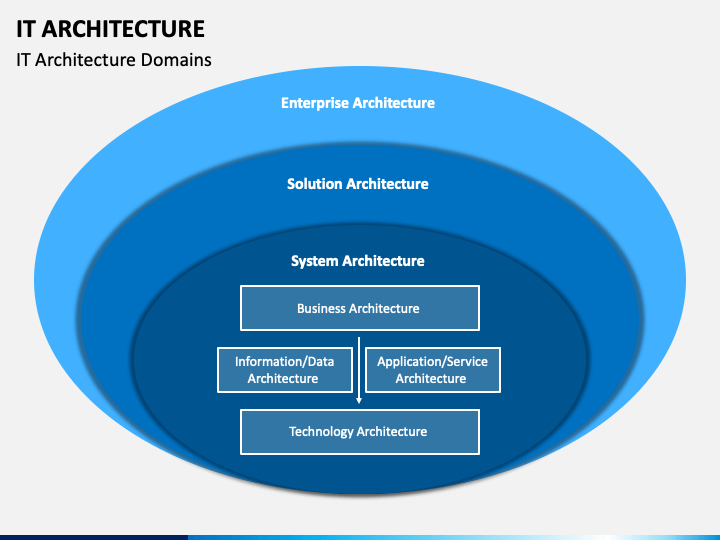 IT ARCHITECTURE

IT Architecture Domains

Enterprise Architecture

Solution Architecture

System Architecture

Business Architecture

Information/Data Architecture

Application/Service Architecture

Technology Architecture